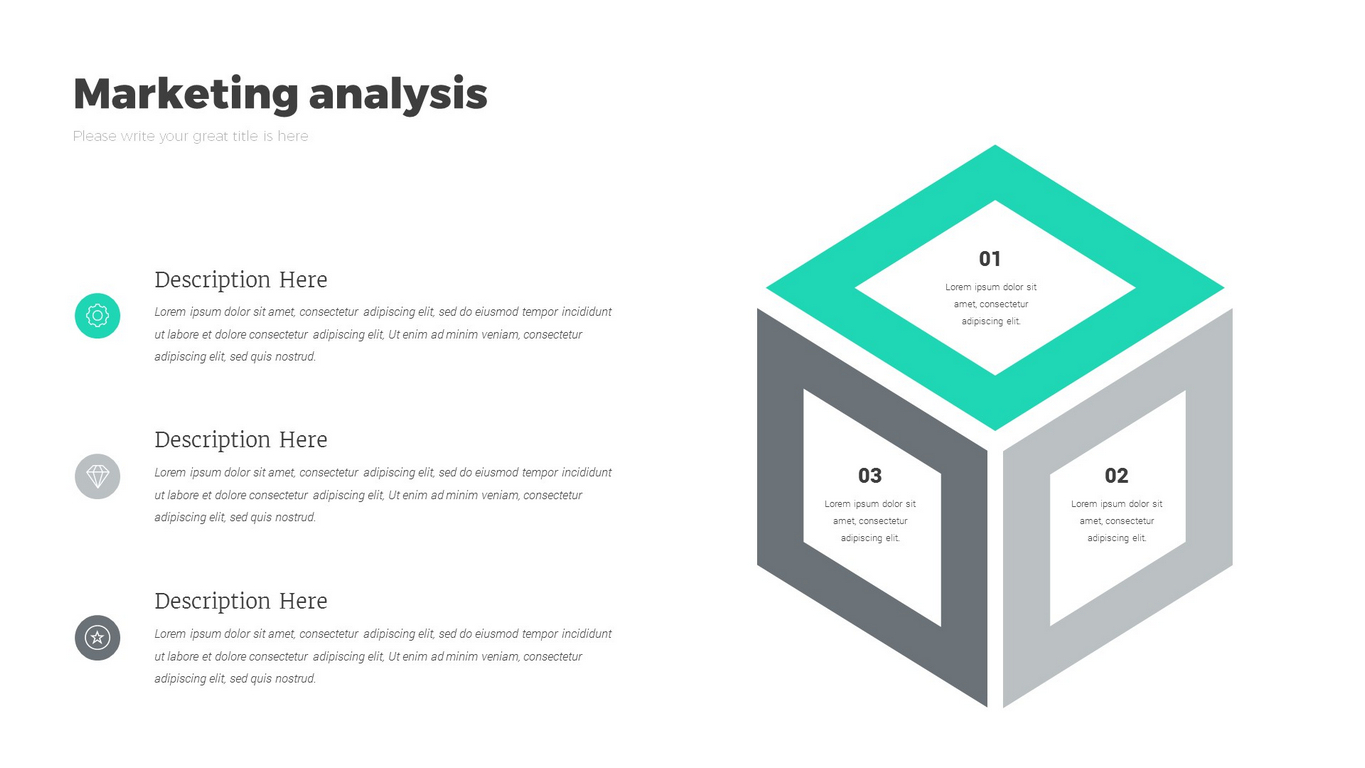 Marketing analysis

Please write your great title is here

Description Here

Lorem ipsum dolor sit amet, consectetur adipiscing elit, sed do eiusmod tempor incididunt ut labore et dolore consectetur adipiscing elit, Ut enim ad minim veniam, consectetur adipiscing elit, sed quis nostrud.

Description Here

Lorem ipsum dolor sit amet, consectetur adipiscing elit, sed do eiusmod tempor incididunt ut labore et dolore consectetur adipiscing elit, Ut enim ad minim veniam, consectetur adipiscing elit, sed quis nostrud.

Description Here

Lorem ipsum dolor sit amet, consectetur adipiscing elit, sed do eiusmod tempor incididunt ut labore et dolore consectetur adipiscing elit, Ut enim ad minim veniam, consectetur adipiscing elit, sed quis nostrud.

01

Lorem ipsum dolor sit amet, consectetur adipiscing elit.

03

Lorem ipsum dolor sit amet, consectetur adipiscing elit.

02

Lorem ipsum dolor sit amet, consectetur adipiscing elit.